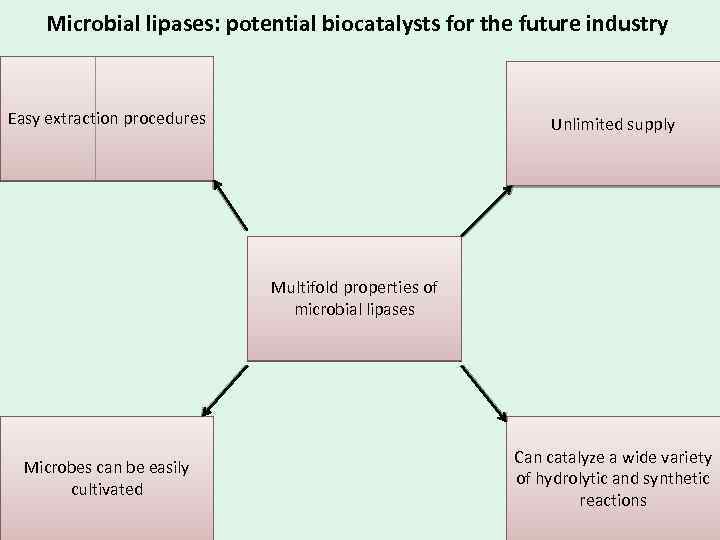 Microbial lipases: potential biocatalysts for the future industry

Easy extraction procedures

Unlimited supply

Multifold properties of microbial lipases

Microbes can be easily cultivated

Can catalyze a wide variety of hydrolytic and synthetic reactions